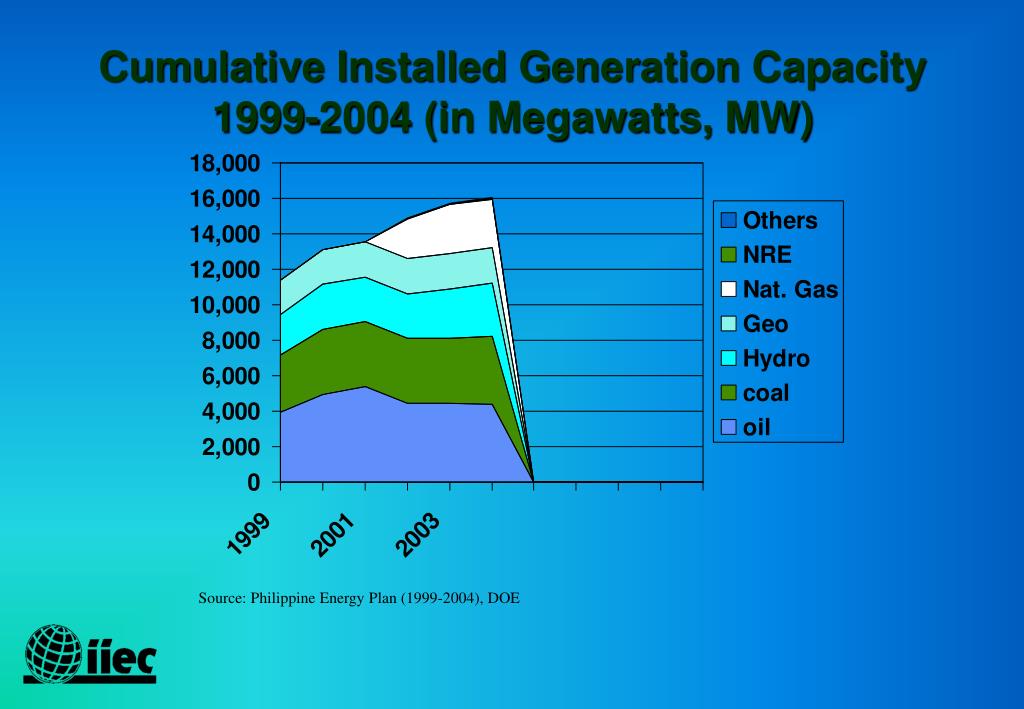 Cumulative Installed Generation Capacity 1999-2004 (in Megawatts, MW)

18,000
16,000
14,000
12,000
10,000
8,000
6,000
4,000
2,000
0

1999
2001
2003

Others
NRE
Nat. Gas
Geo
Hydro
coal
oil

Source: Philippine Energy Plan (1999-2004), DOE

iiec